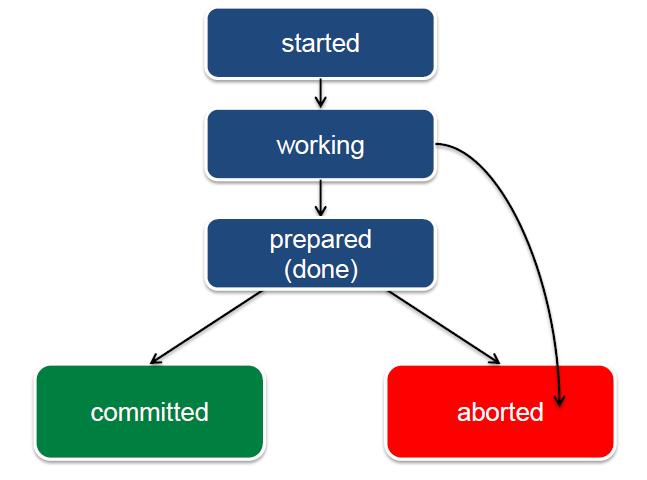 started

working

prepared
(done)

committed

aborted